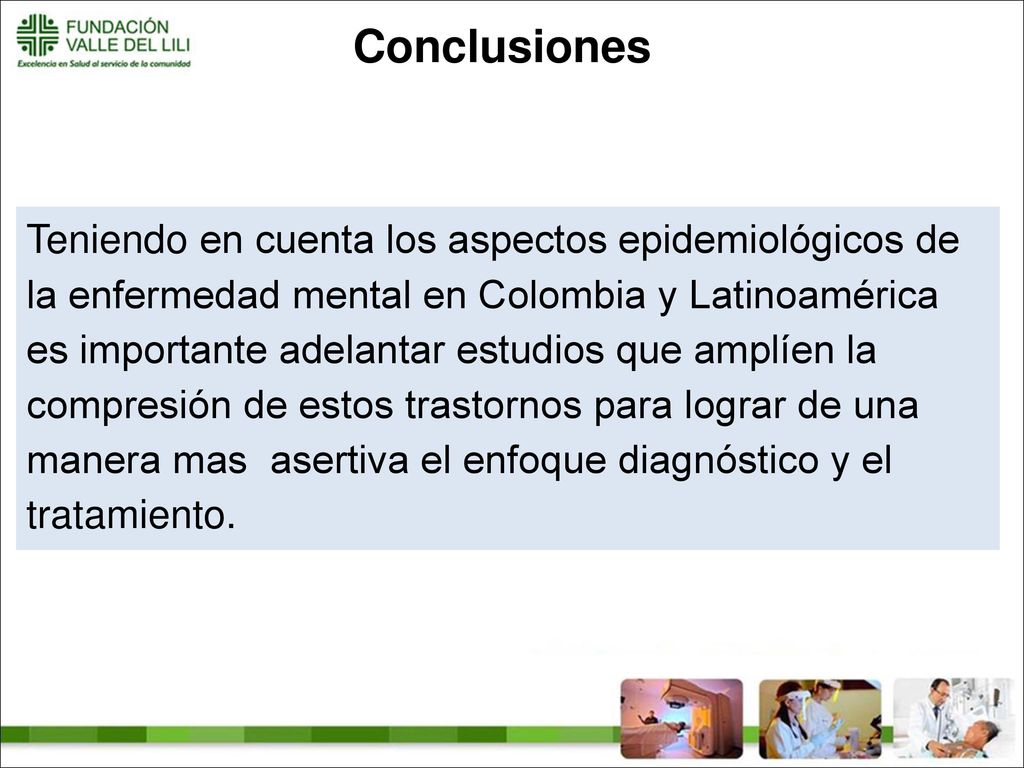 FUNDACIÓN VALLE DEL LILI
Excelencia en Salud al servicio de la comunidad

Conclusiones

Teniendo en cuenta los aspectos epidemiológicos de la enfermedad mental en Colombia y Latinoamérica es importante adelantar estudios que amplíen la compresión de estos trastornos para lograr de una manera mas asertiva el enfoque diagnóstico y el tratamiento.